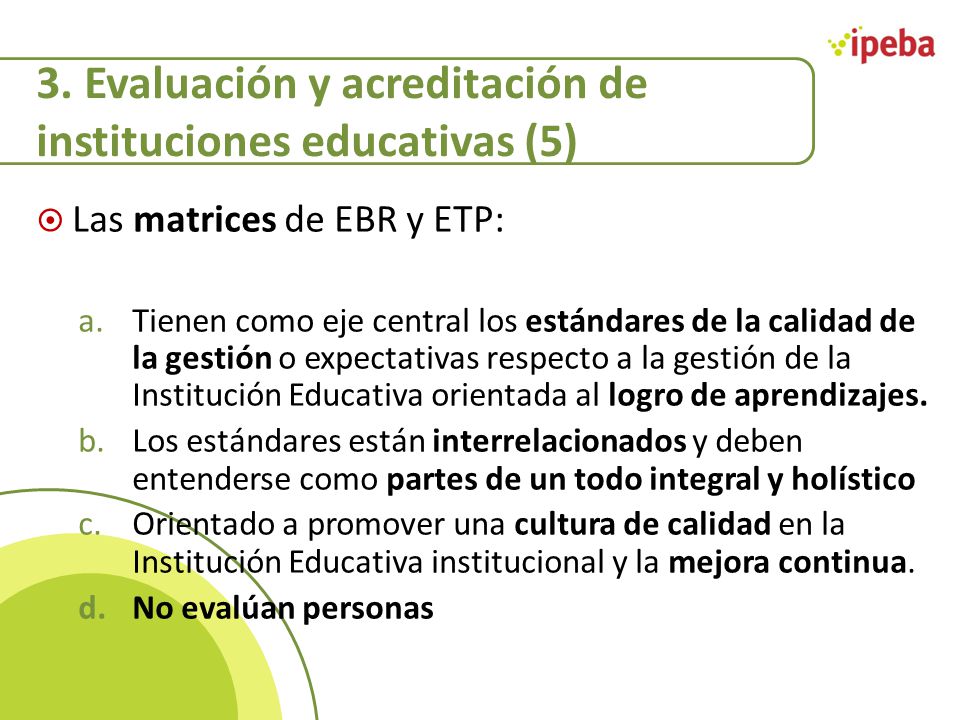 ipeba

3. Evaluación y acreditación de instituciones educativas (5)

Las matrices de EBR y ETP:

a. Tienen como eje central los estándares de la calidad de la gestión o expectativas respecto a la gestión de la Institución Educativa orientada al logro de aprendizajes.
b. Los estándares están interrelacionados y deben entenderse como partes de un todo integral y holístico
c. Orientado a promover una cultura de calidad en la Institución Educativa institucional y la mejora continua.
d. No evalúan personas